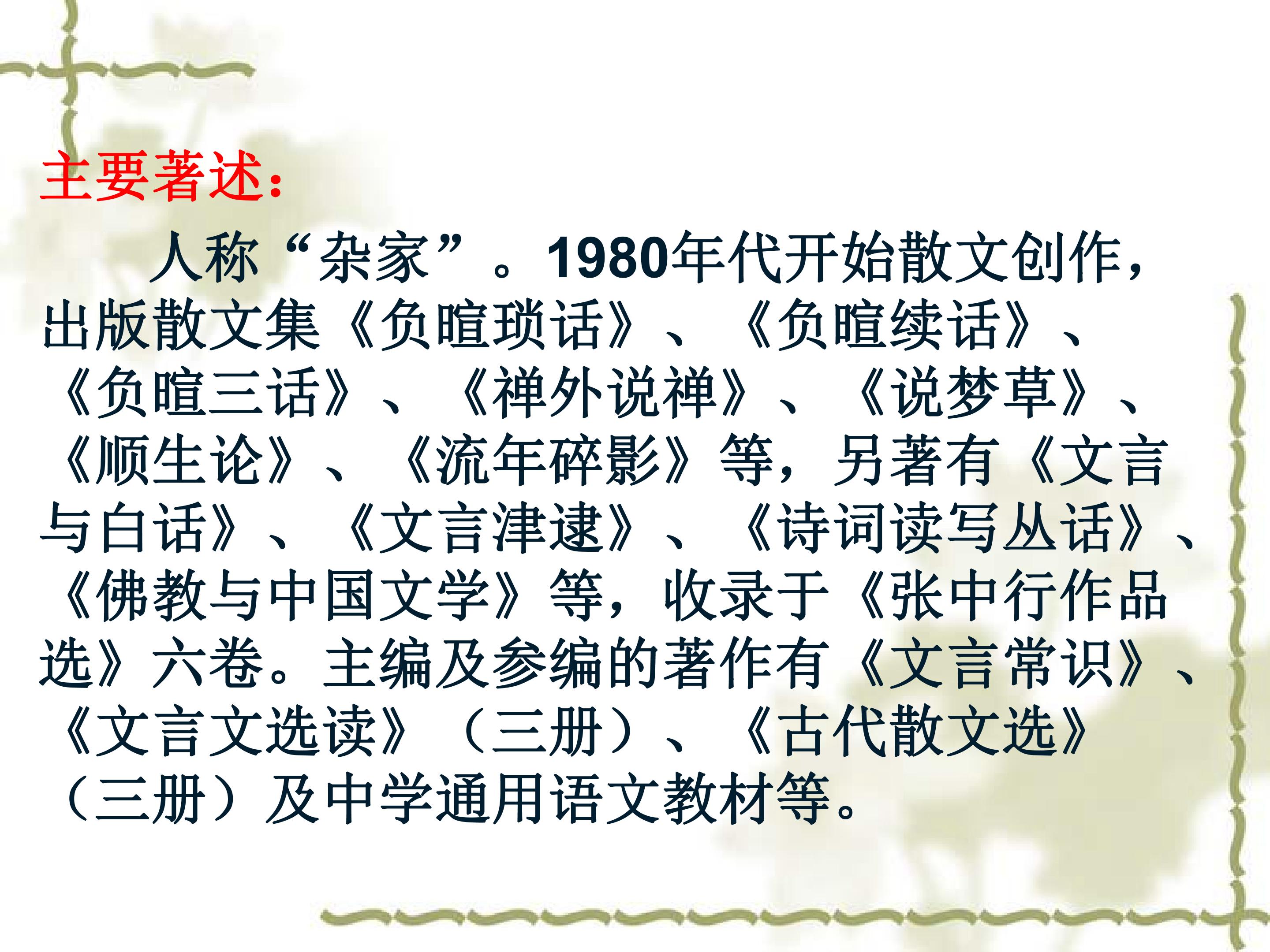 主要著述：

人称“杂家”。1980年代开始散文创作，出版散文集《负暄琐话》、《负暄续话》、《负暄三话》、《禅外说禅》、《说梦草》、《顺生论》、《流年碎影》等，另著有《文言与白话》、《文言津逮》、《诗词读写丛话》、《佛教与中国文学》等，收录于《张中行作品选》六卷。主编及参编的著作有《文言常识》、《文言文选读》（三册）、《古代散文选》（三册）及中学通用语文教材等。